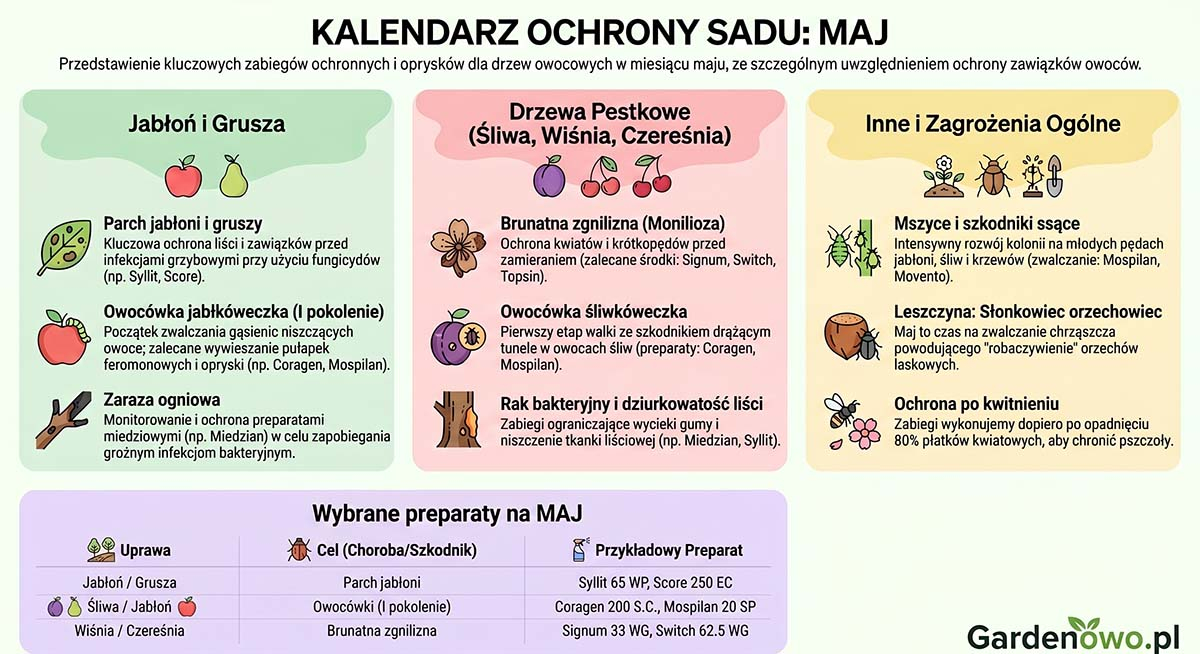 KALENDARZ OCHRONY SADU: MAJ

Przedstawienie kluczowych zabiegów ochronnych i oprysków dla drzew owocowych w miesiącu maju, ze szczególnym uwzględnieniem ochrony zawiązków owoców.

Jabłoń i Grusza

Parch jabłoni i gruszy
Kluczowa ochrona liści i zawiązków przed infekcjami grzybowymi przy użyciu fungicydów (np. Syllit, Score).

Owocówka jabłkóweczka (I pokolenie)
Początek zwalczania gąsienic niszczących owoce; zalecane wywieszanie pułapek feromonowych i opryski (np. Coragen, Mospilan).

Zaraza ogniowa
Monitorowanie i ochrona preparatami miedziowymi (np. Miedzian) w celu zapobiegania groźnym infekcjom bakteryjnym.

Drzewa Pestkowe (Śliwa, Wiśnia, Czereśnia)

Brunatna zgnilizna (Monilioza)
Ochrona kwiatów i krótkopędów przed zamieraniem (zalecane środki: Signum, Switch, Topsin).

Owocówka śliwkóweczka
Pierwszy etap walki ze szkodnikiem drążącym tunele w owocach śliw (preparaty: Coragen, Mospilan).

Rak bakteryjny i dziurkowatość liści
Zabiegi ograniczające wycieki gumy i niszczenie tkanki liściowej (np. Miedzian, Syllit).

Inne i Zagrożenia Ogólne

Mszyce i szkodniki ssące
Intensywny rozwój kolonii na młodych pędach jabłoni, śliw i krzewów (zwalczanie: Mospilan, Movento).

Leszczyna: Słonkowiec orzechowiec
Maj to czas na zwalczanie chrząszcza powodującego "robaczywienie" orzechów laskowych.

Ochrona po kwitnieniu
Zabiegi wykonujemy dopiero po opadnięciu 80% płatków kwiatowych, aby chronić pszczoły.

Wybrane preparaty na MAJ

| Uprawa | Cel (Choroba/Szkodnik) | Przykładowy Preparat |
|---|---|---|
| Jabłoń / Grusza | Parch jabłoni | Syllit 65 WP, Score 250 EC |
| Śliwa / Jabłoń | Owocówki (I pokolenie) | Coragen 200 S.C., Mospilan 20 SP |
| Wiśnia / Czereśnia | Brunatna zgnilizna | Signum 33 WG, Switch 62.5 WG |

Gardenowo.pl